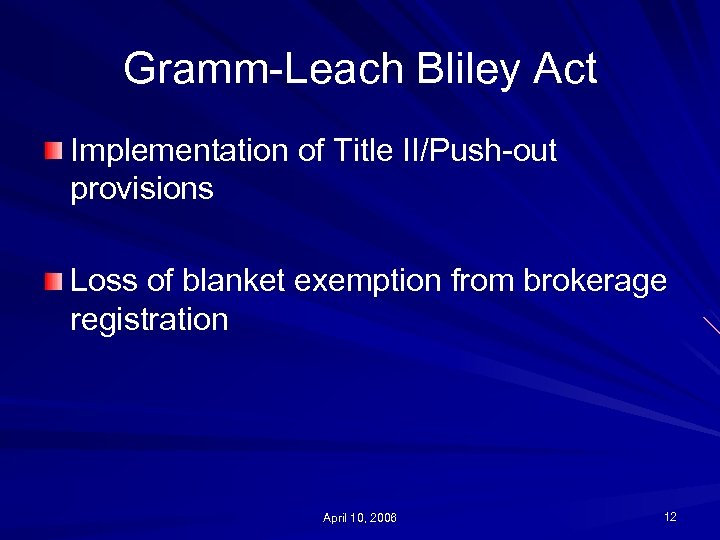 Gramm-Leach Bliley Act

Implementation of Title II/Push-out provisions

Loss of blanket exemption from brokerage registration

April 10, 2006

12